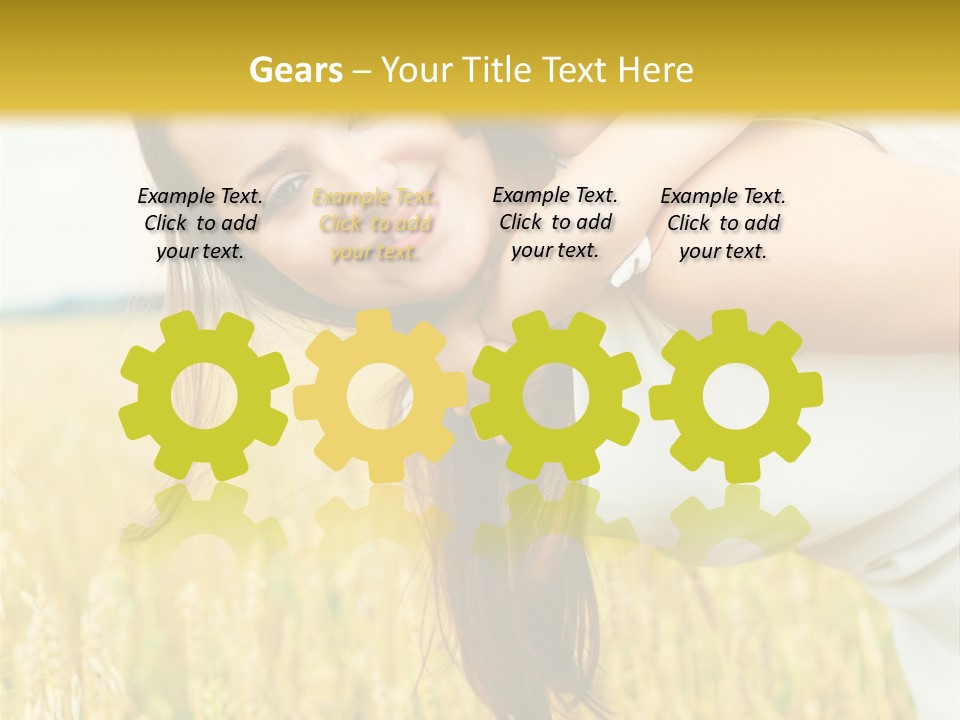 Gears – Your Title Text Here

Example Text. Click to add your text.

Example Text. Click to add your text.

Example Text. Click to add your text.

Example Text. Click to add your text.